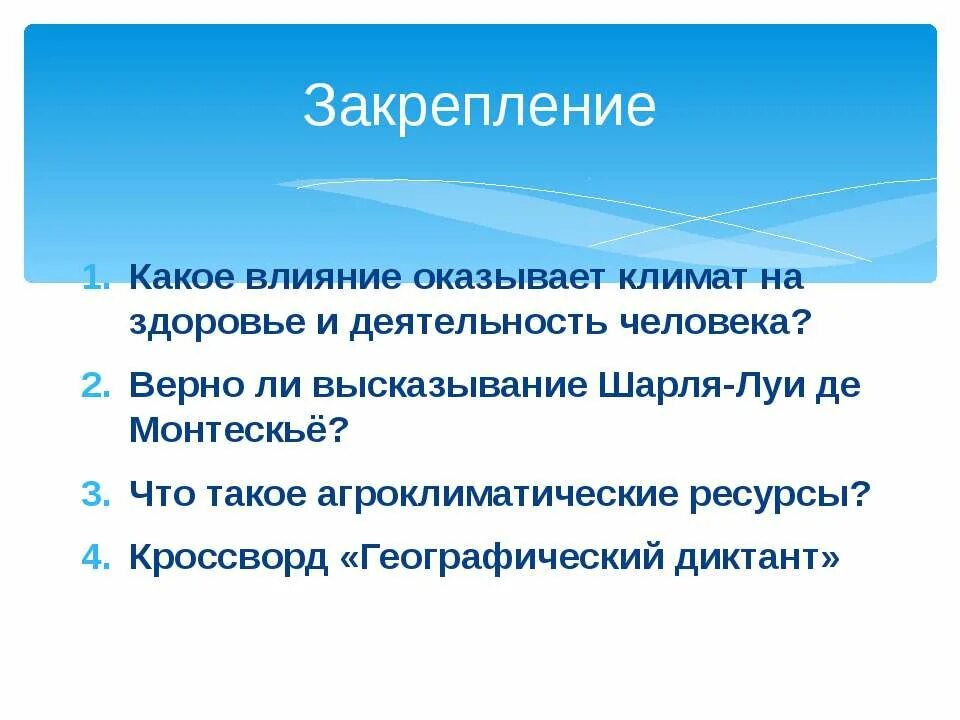 Закрепление

1. Какое влияние оказывает климат на здоровье и деятельность человека?
2. Верно ли высказывание Шарля-Луи де Монтескьё?
3. Что такое агроклиматические ресурсы?
4. Кроссворд «Географический диктант»